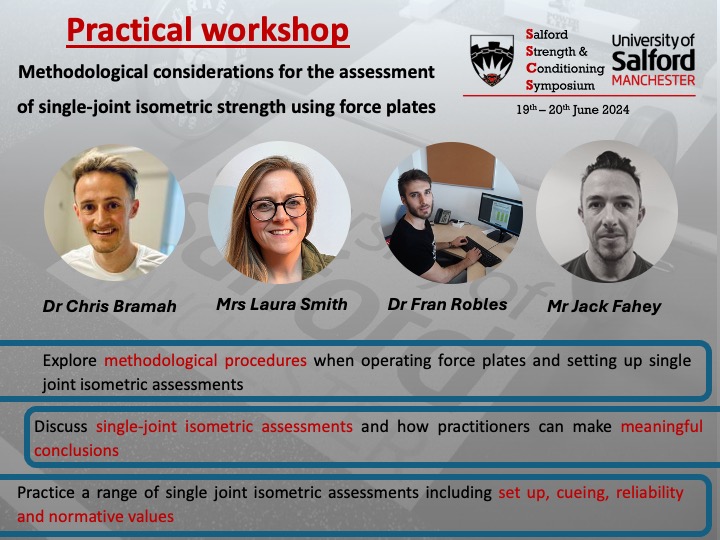 Practical workshop

Methodological considerations for the assessment of single-joint isometric strength using force plates

Salford Strength & Conditioning Symposium

University of Salford MANCHESTER

19$^{th}$ – 20$^{th}$ June 2024

Dr Chris Bramah

Mrs Laura Smith

Dr Fran Robles

Mr Jack Fahey

Explore methodological procedures when operating force plates and setting up single joint isometric assessments

Discuss single-joint isometric assessments and how practitioners can make meaningful conclusions

Practice a range of single joint isometric assessments including set up, cueing, reliability and normative values